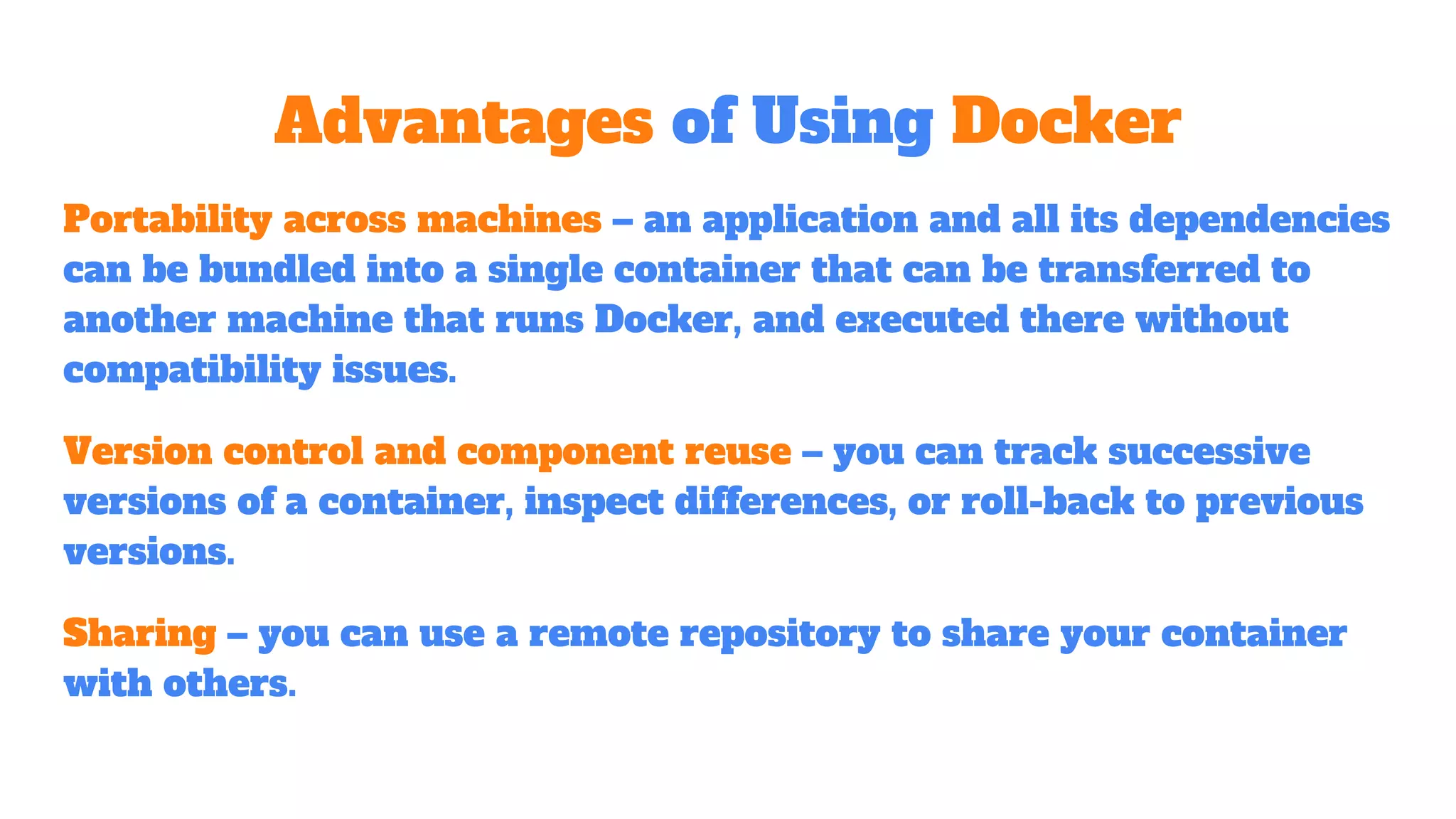 Advantages of Using Docker

Portability across machines – an application and all its dependencies can be bundled into a single container that can be transferred to another machine that runs Docker, and executed there without compatibility issues.

Version control and component reuse – you can track successive versions of a container, inspect differences, or roll-back to previous versions.

Sharing – you can use a remote repository to share your container with others.